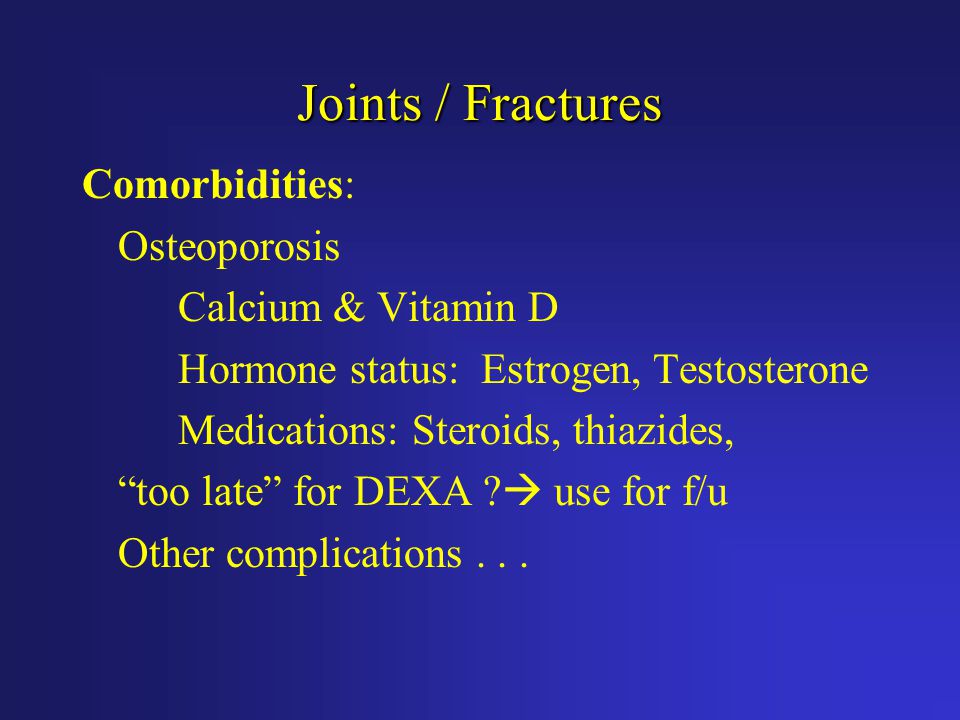 Joints / Fractures

Comorbidities:

Osteoporosis

Calcium & Vitamin D

Hormone status: Estrogen, Testosterone

Medications: Steroids, thiazides,

“too late” for DEXA ?→ use for f/u

Other complications . . .